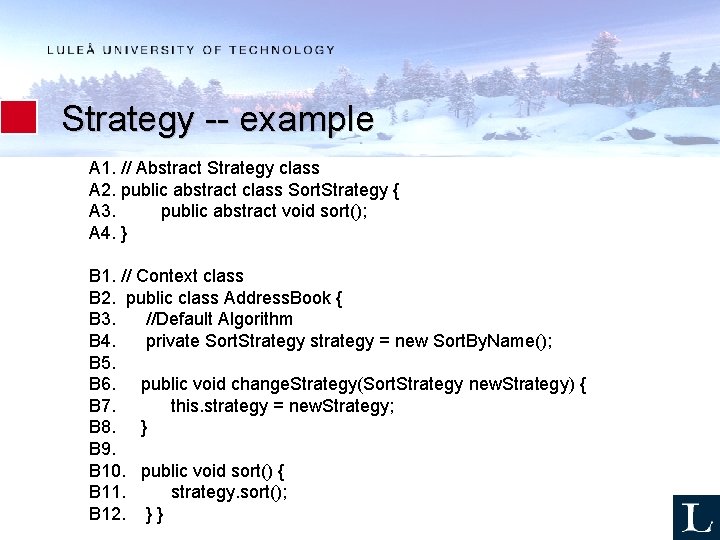 LULEÅ UNIVERSITY OF TECHNOLOGY

Strategy -- example

A1. // Abstract Strategy class
A2. public abstract class SortStrategy {
A3. public abstract void sort();
A4. }

B1. // Context class
B2. public class AddressBook {
B3. //Default Algorithm
B4. private SortStrategy strategy = new SortByName();
B5.
B6. public void changeStrategy(SortStrategy newStrategy) {
B7. this.strategy = newStrategy;
B8. }
B9.
B10. public void sort() {
B11. strategy.sort();
B12. } }

L